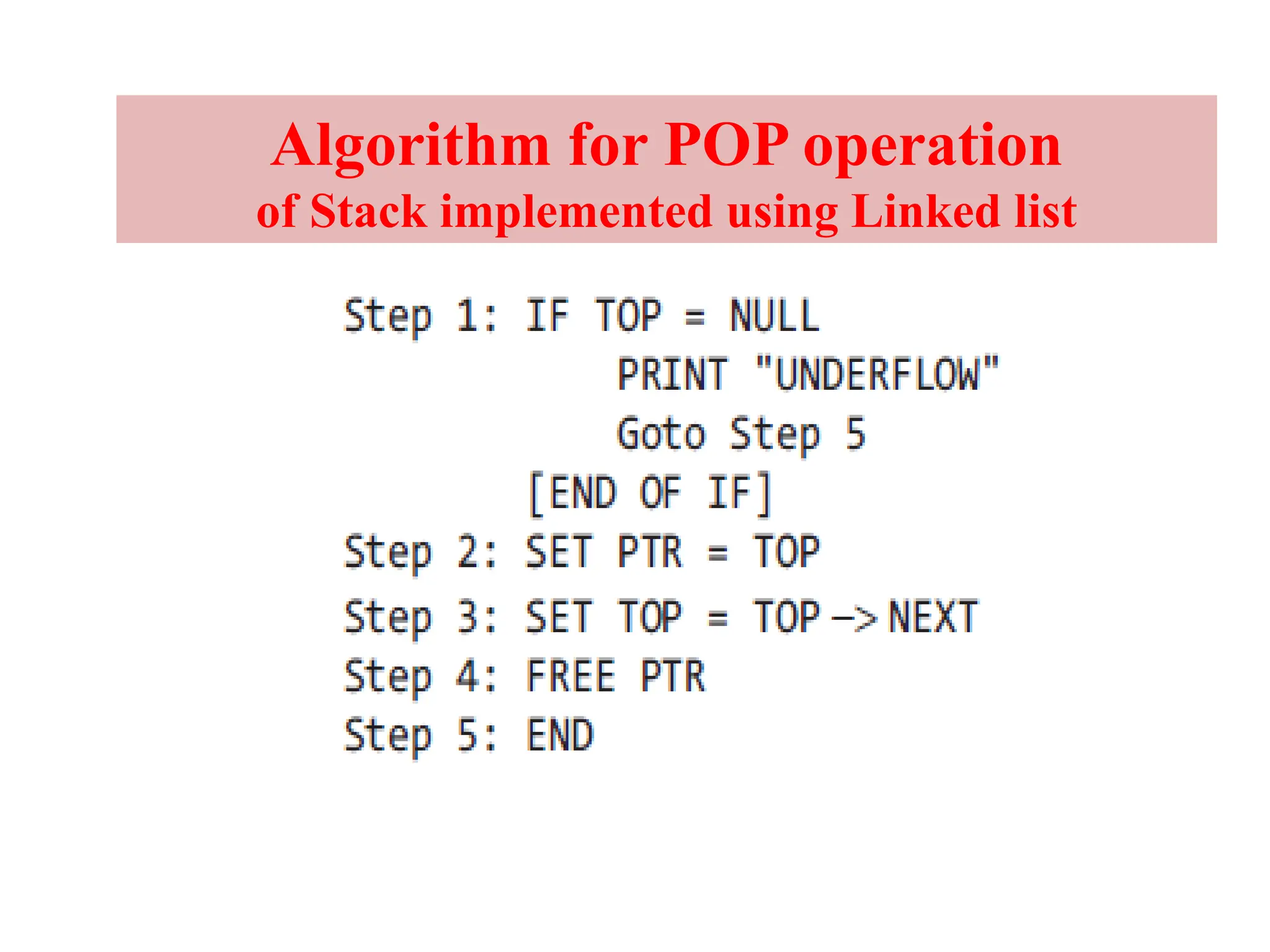 Algorithm for POP operation
of Stack implemented using Linked list

Step 1: IF TOP = NULL
PRINT "UNDERFLOW"
Goto Step 5
[END OF IF]
Step 2: SET PTR = TOP
Step 3: SET TOP = TOP -> NEXT
Step 4: FREE PTR
Step 5: END